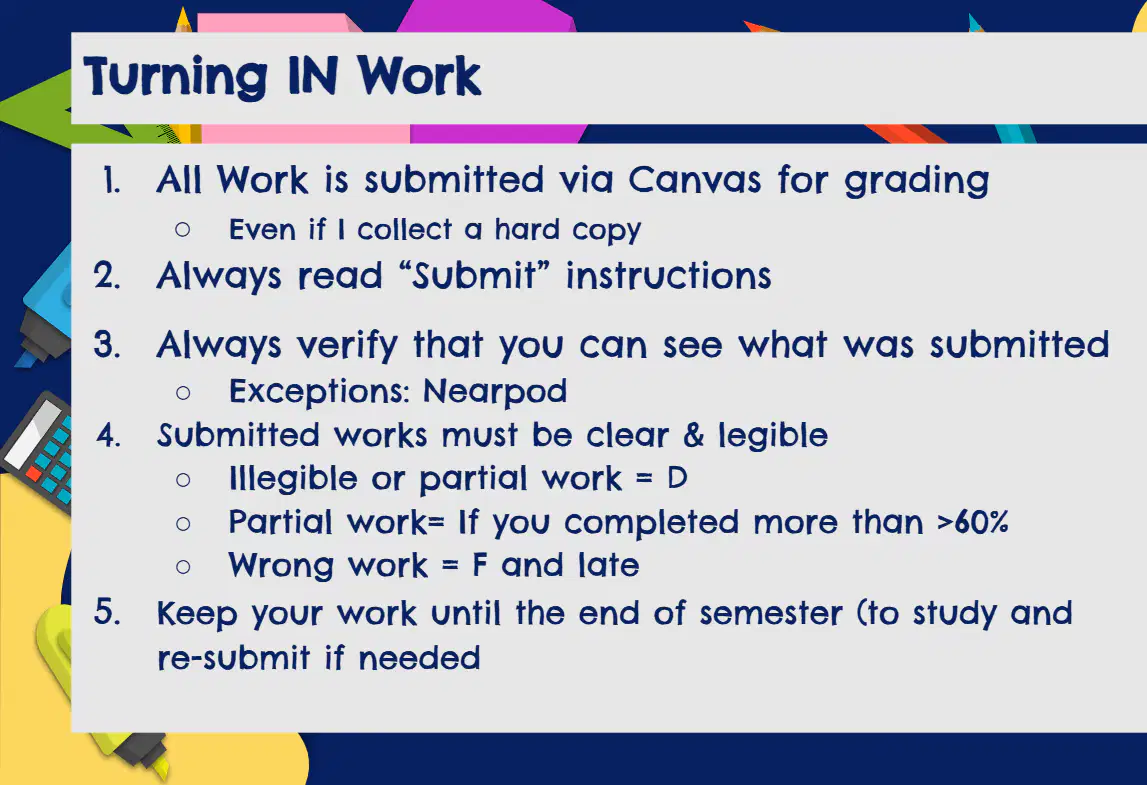 Turning IN Work

1. All Work is submitted via Canvas for grading
   ○ Even if I collect a hard copy
2. Always read “Submit” instructions

3. Always verify that you can see what was submitted
   ○ Exceptions: Nearpod
4. Submitted works must be clear & legible
   ○ Illegible or partial work = D
   ○ Partial work= If you completed more than >60%
   ○ Wrong work = F and late
5. Keep your work until the end of semester (to study and re-submit if needed